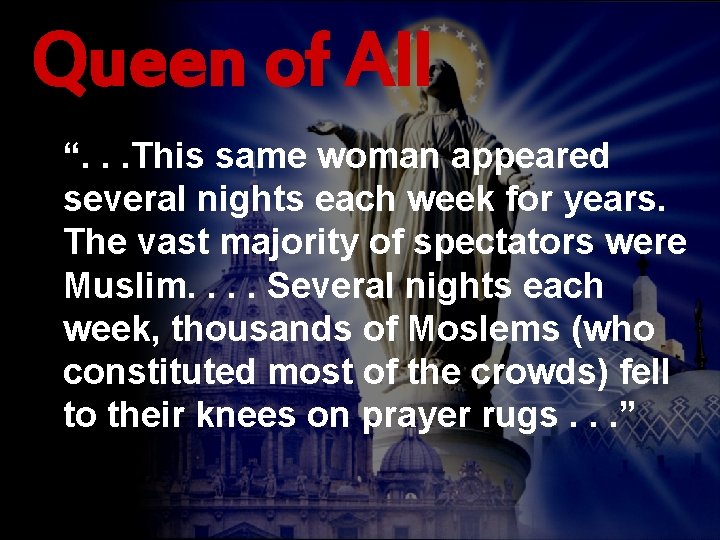 Queen of All

“. . .This same woman appeared several nights each week for years. The vast majority of spectators were Muslim. . . . Several nights each week, thousands of Moslems (who constituted most of the crowds) fell to their knees on prayer rugs . . .”